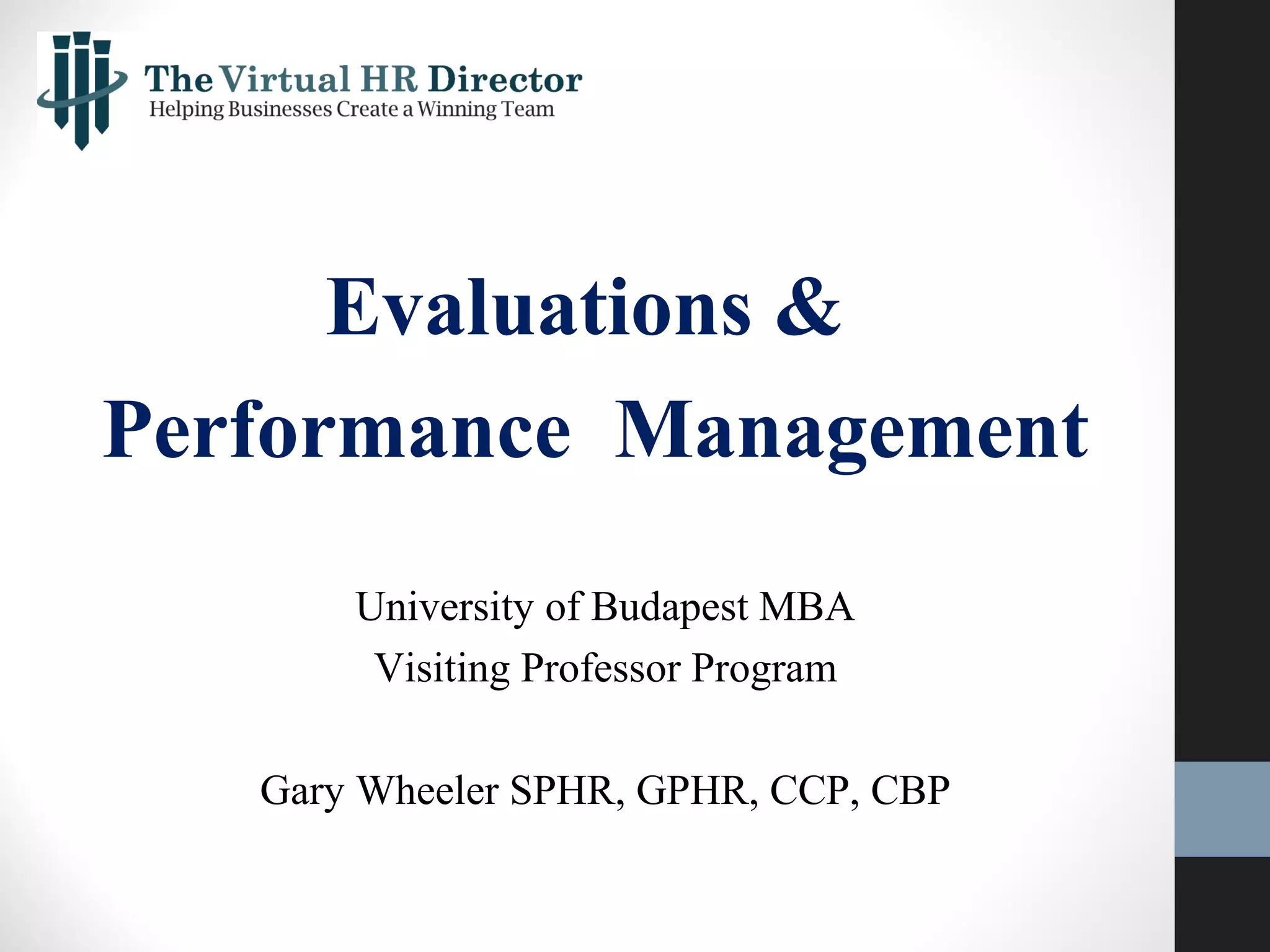 The Virtual HR Director
Helping Businesses Create a Winning Team

Evaluations &
Performance Management

University of Budapest MBA
Visiting Professor Program

Gary Wheeler SPHR, GPHR, CCP, CBP